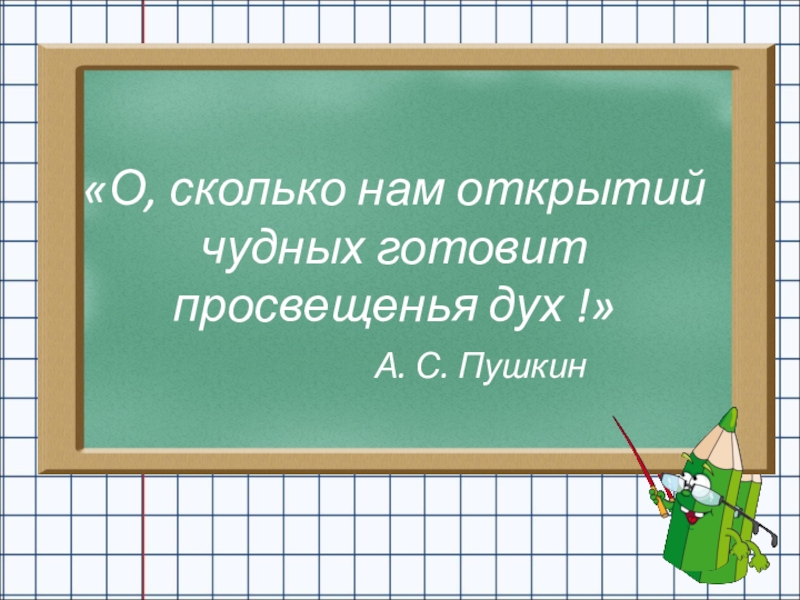 «О, сколько нам открытий чудных готовит просвещенья дух !»

А. С. Пушкин